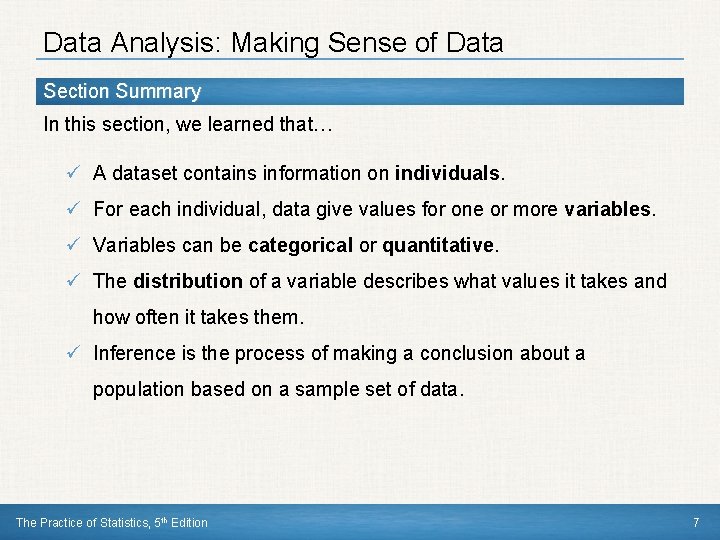 Data Analysis: Making Sense of Data

Section Summary

In this section, we learned that…

✓ A dataset contains information on individuals.

✓ For each individual, data give values for one or more variables.

✓ Variables can be categorical or quantitative.

✓ The distribution of a variable describes what values it takes and how often it takes them.

✓ Inference is the process of making a conclusion about a population based on a sample set of data.

The Practice of Statistics, 5th Edition

7